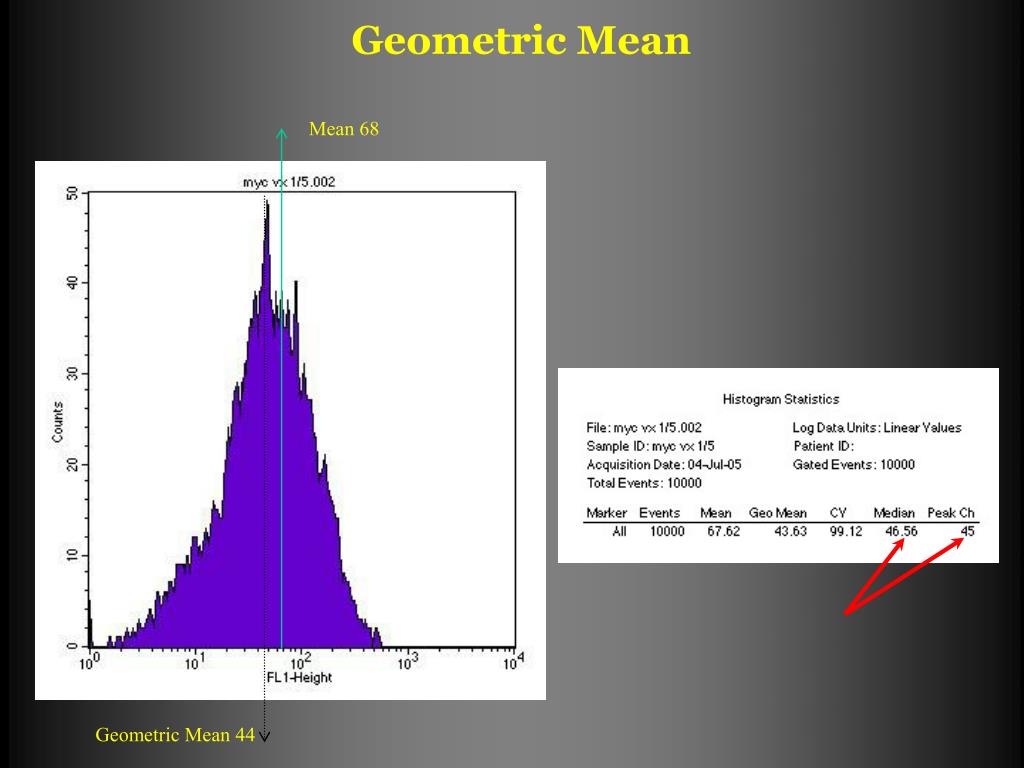 Geometric Mean

Mean 68

myc vx 1/5.002

Counts

0
10
20
30
40
50

$10^0$ $10^1$ $10^2$ $10^3$ $10^4$

FL1-Height

Geometric Mean 44

Histogram Statistics

File: myc vx 1/5.002
Sample ID: myc vx 1/5
Acquisition Date: 04-Jul-05
Total Events: 10000

Log Data Units: Linear Values
Patient ID:
Gated Events: 10000

| Marker | Events | Mean | Geo Mean | CV | Median | Peak Ch |
|---|---|---|---|---|---|---|
| All | 10000 | 67.62 | 43.63 | 99.12 | 46.56 | 45 |